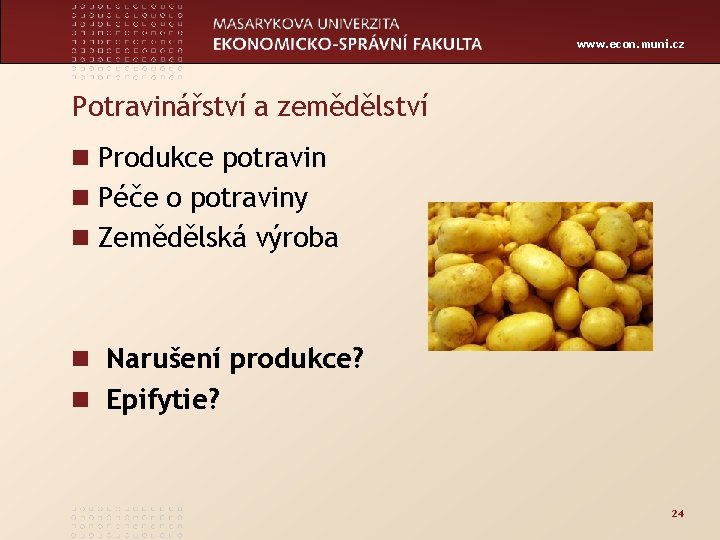 MASARYKOVA UNIVERZITA
EKONOMICKO-SPRÁVNÍ FAKULTA
www.econ.muni.cz

Potravinářství a zemědělství

■ Produkce potravin
■ Péče o potraviny
■ Zemědělská výroba

■ Narušení produkce?
■ Epifytie?

24